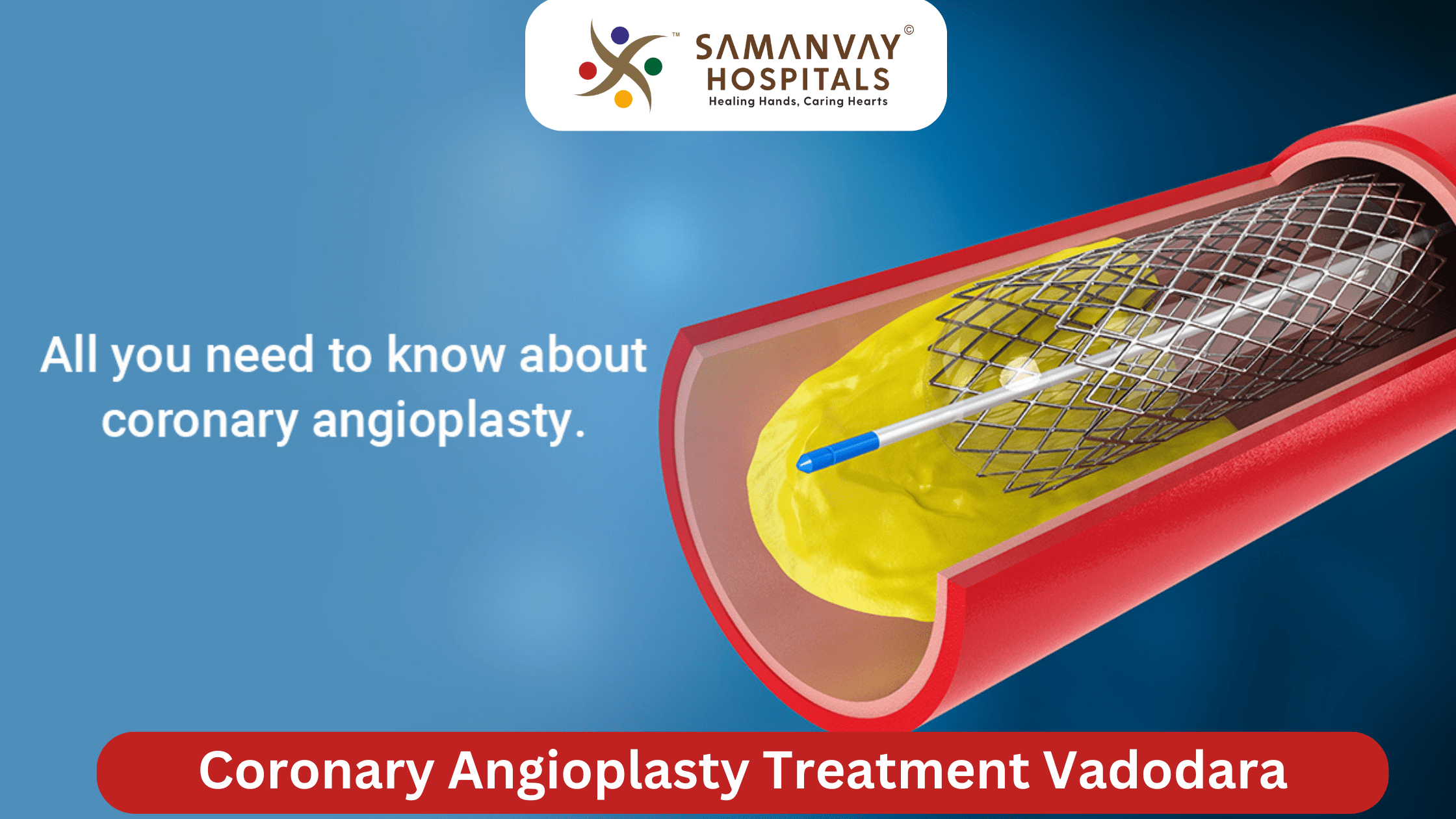 ™ SAMANVAY © HOSPITALS
Healing Hands, Caring Hearts

All you need to know about coronary angioplasty.

Coronary Angioplasty Treatment Vadodara